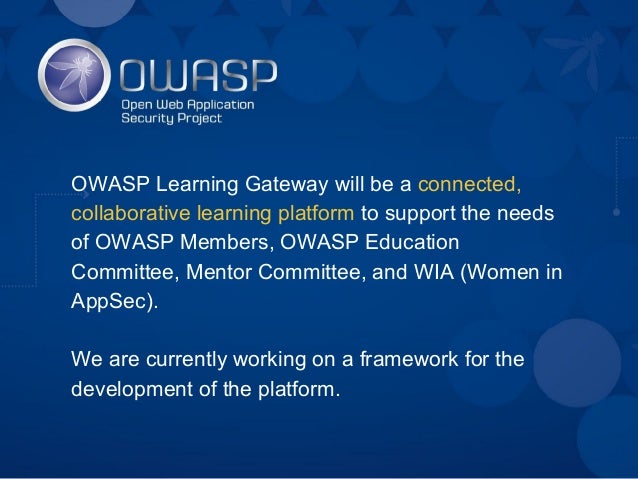 OWASP
Open Web Application Security Project

OWASP Learning Gateway will be a connected, collaborative learning platform to support the needs of OWASP Members, OWASP Education Committee, Mentor Committee, and WIA (Women in AppSec).

We are currently working on a framework for the development of the platform.